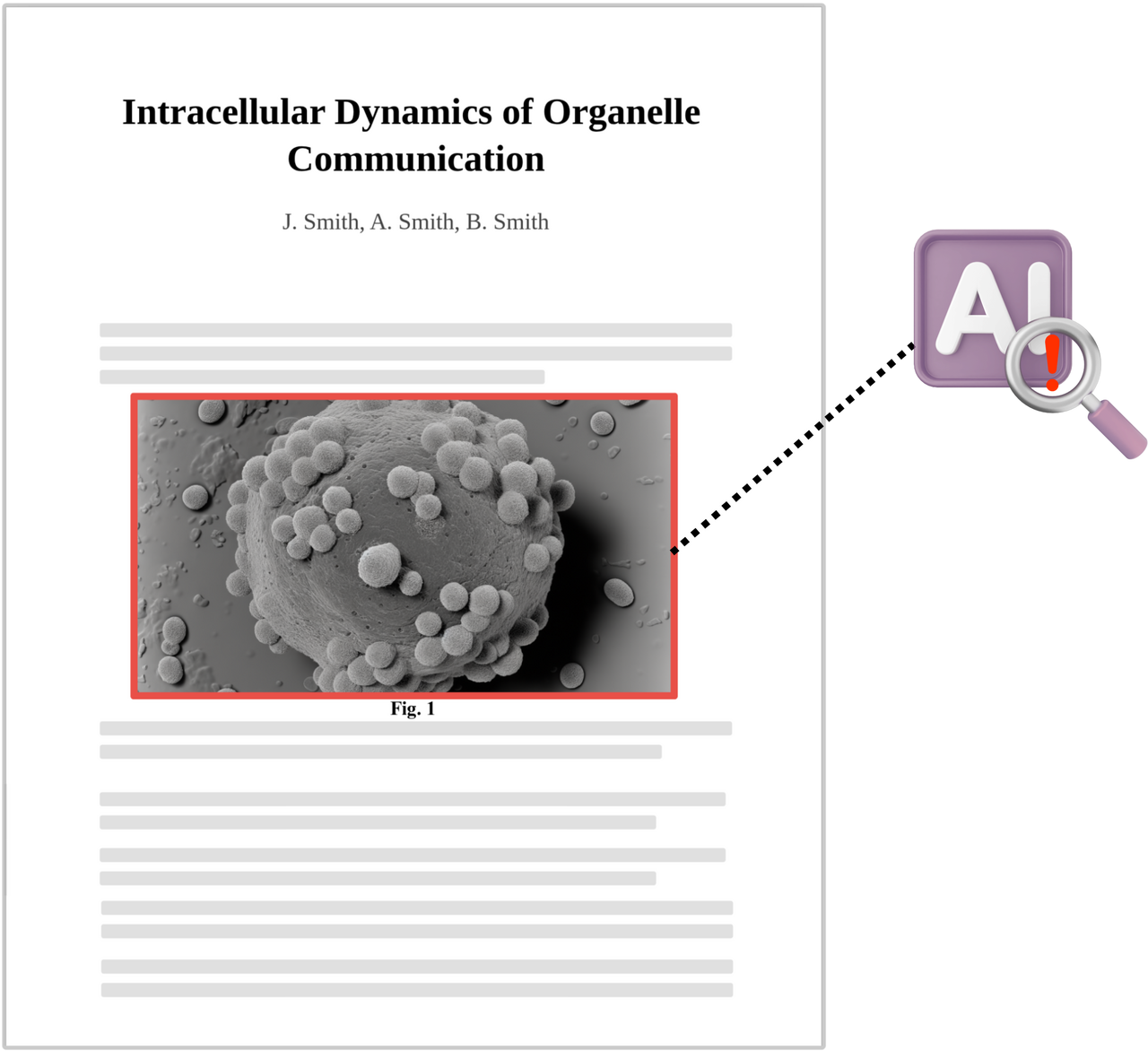 Intracellular Dynamics of Organelle Communication

J. Smith, A. Smith, B. Smith

Fig. 1

AI